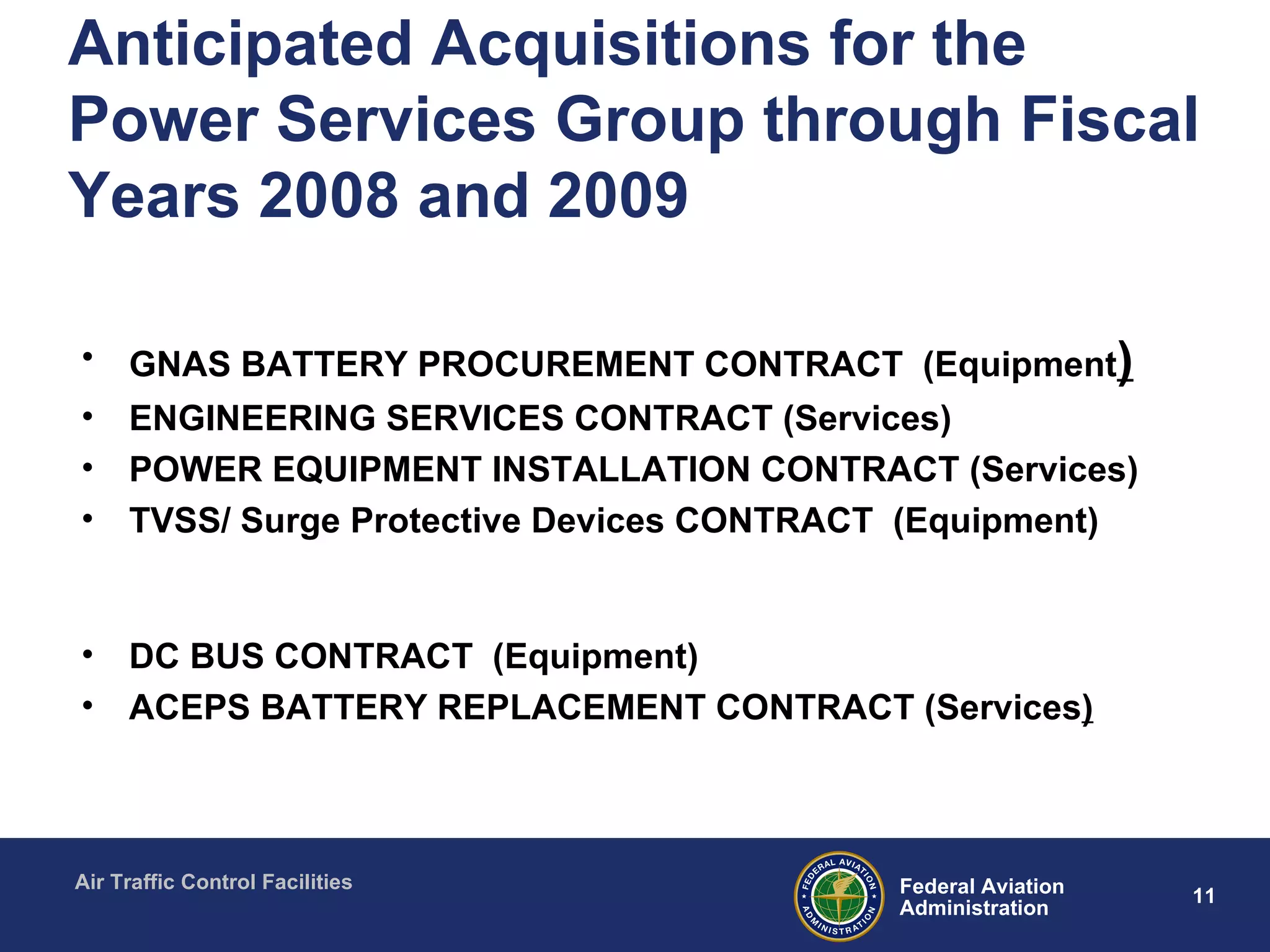 Anticipated Acquisitions for the Power Services Group through Fiscal Years 2008 and 2009

• GNAS BATTERY PROCUREMENT CONTRACT (Equipment)
• ENGINEERING SERVICES CONTRACT (Services)
• POWER EQUIPMENT INSTALLATION CONTRACT (Services)
• TVSS/ Surge Protective Devices CONTRACT (Equipment)

• DC BUS CONTRACT (Equipment)
• ACEPS BATTERY REPLACEMENT CONTRACT (Services)

Air Traffic Control Facilities

FEDERAL AVIATION ADMINISTRATION

Federal Aviation Administration

11